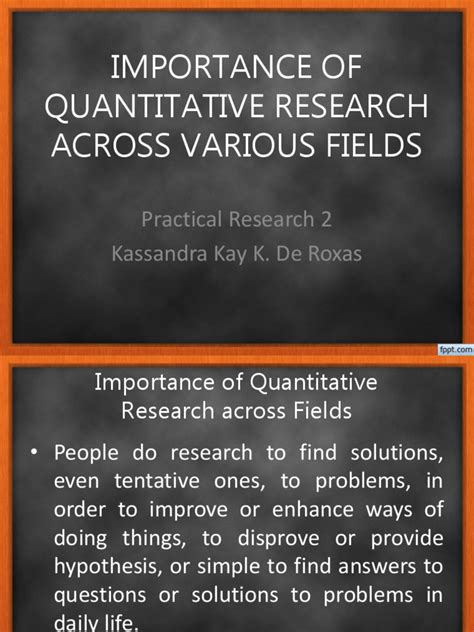 IMPORTANCE OF QUANTITATIVE RESEARCH ACROSS VARIOUS FIELDS

Practical Research 2
Kassandra Kay K. De Roxas

fppt.com

Importance of Quantitative Research across Fields

• People do research to find solutions, even tentative ones, to problems, in order to improve or enhance ways of doing things, to disprove or provide hypothesis, or simple to find answers to questions or solutions to problems in daily life.